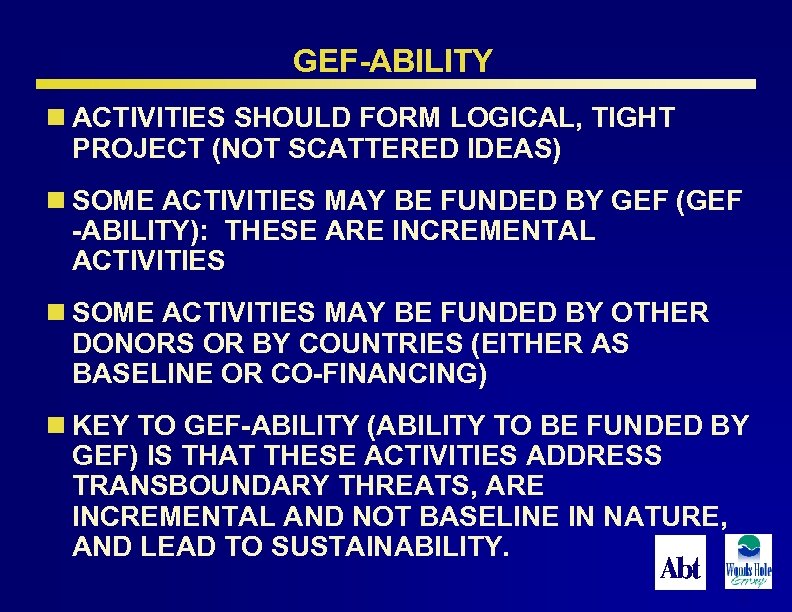 GEF-ABILITY

ACTIVITIES SHOULD FORM LOGICAL, TIGHT PROJECT (NOT SCATTERED IDEAS)

SOME ACTIVITIES MAY BE FUNDED BY GEF (GEF -ABILITY): THESE ARE INCREMENTAL ACTIVITIES

SOME ACTIVITIES MAY BE FUNDED BY OTHER DONORS OR BY COUNTRIES (EITHER AS BASELINE OR CO-FINANCING)

KEY TO GEF-ABILITY (ABILITY TO BE FUNDED BY GEF) IS THAT THESE ACTIVITIES ADDRESS TRANSBOUNDARY THREATS, ARE INCREMENTAL AND NOT BASELINE IN NATURE, AND LEAD TO SUSTAINABILITY.

Abt

Woods Hole Group